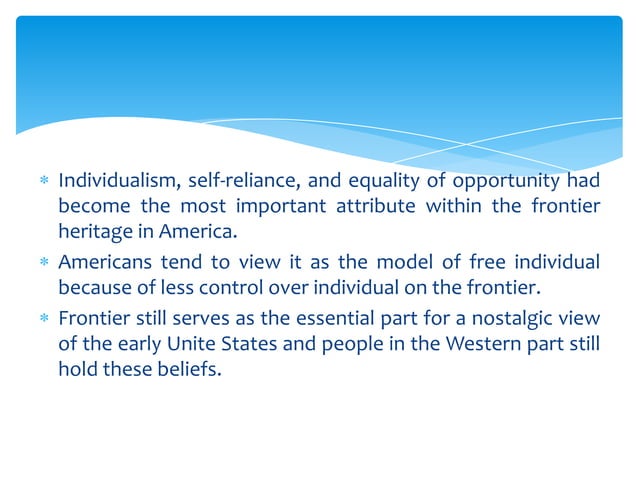 * Individualism, self-reliance, and equality of opportunity had become the most important attribute within the frontier heritage in America.
* Americans tend to view it as the model of free individual because of less control over individual on the frontier.
* Frontier still serves as the essential part for a nostalgic view of the early Unite States and people in the Western part still hold these beliefs.